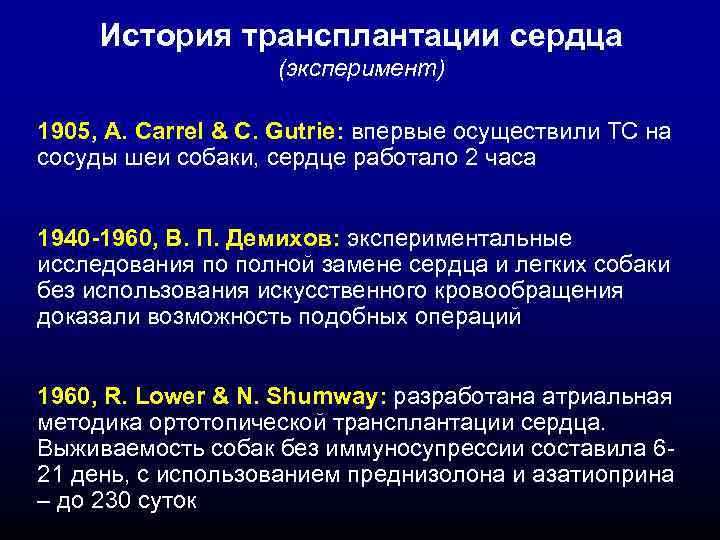 История трансплантации сердца
(эксперимент)

1905, A. Carrel & C. Gutrie: впервые осуществили ТС на сосуды шеи собаки, сердце работало 2 часа

1940-1960, В. П. Демихов: экспериментальные исследования по полной замене сердца и легких собаки без использования искусственного кровообращения доказали возможность подобных операций

1960, R. Lower & N. Shumway: разработана атриальная методика ортотопической трансплантации сердца. Выживаемость собак без иммуносупрессии составила 6-21 день, с использованием преднизолона и азатиоприна – до 230 суток